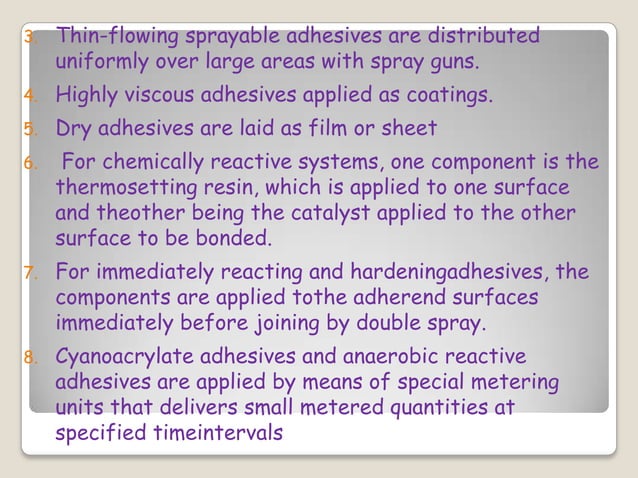 3. Thin-flowing sprayable adhesives are distributed uniformly over large areas with spray guns.

4. Highly viscous adhesives applied as coatings.

5. Dry adhesives are laid as film or sheet

6. For chemically reactive systems, one component is the thermosetting resin, which is applied to one surface and theother being the catalyst applied to the other surface to be bonded.

7. For immediately reacting and hardeningadhesives, the components are applied tothe adherend surfaces immediately before joining by double spray.

8. Cyanoacrylate adhesives and anaerobic reactive adhesives are applied by means of special metering units that delivers small metered quantities at specified timeintervals